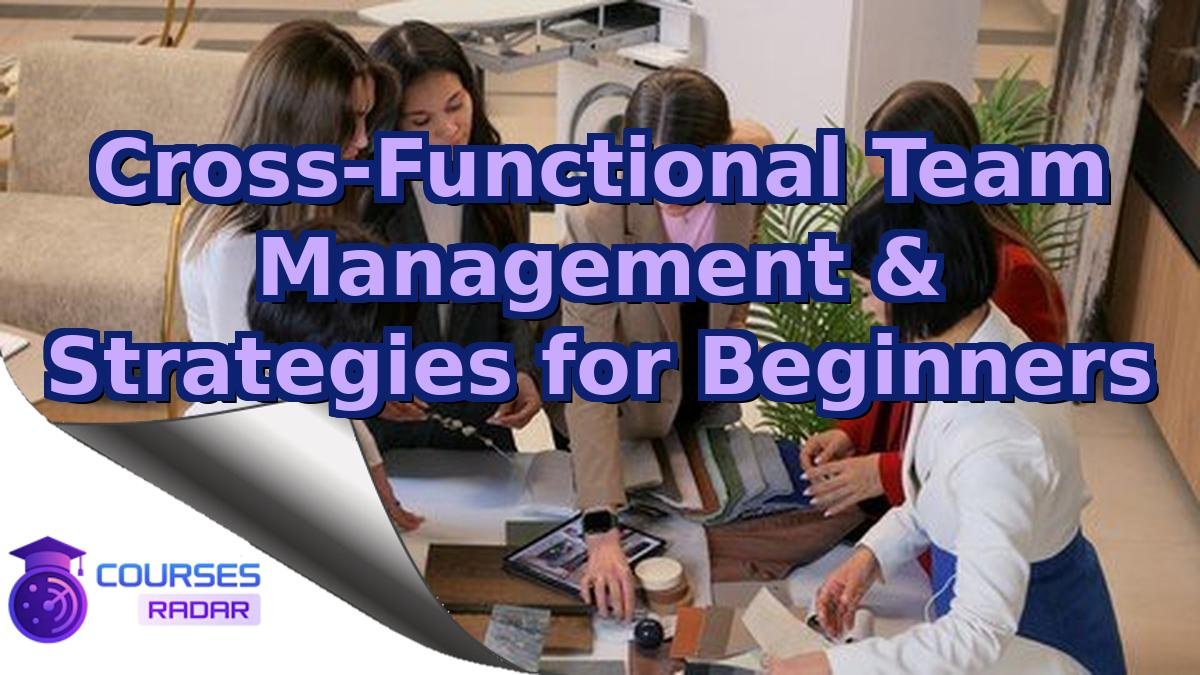 Cross-Functional Team Management & Strategies for Beginners

COURSES
RADAR